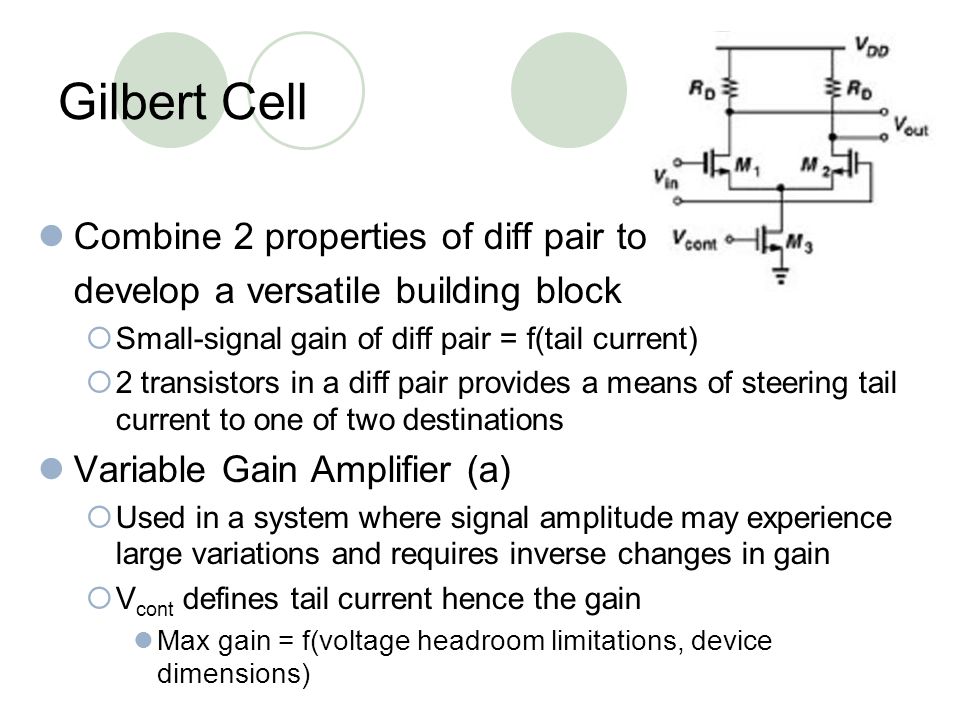 Gilbert Cell

$V_{DD}$

$R_D$

$R_D$

$V_{out}$

$V_{in}$

$M_1$

$M_2$

$V_{cont}$

$M_3$

Combine 2 properties of diff pair to develop a versatile building block

Small-signal gain of diff pair = f(tail current)

2 transistors in a diff pair provides a means of steering tail current to one of two destinations

Variable Gain Amplifier (a)

Used in a system where signal amplitude may experience large variations and requires inverse changes in gain

$V_{cont}$ defines tail current hence the gain

Max gain = f(voltage headroom limitations, device dimensions)